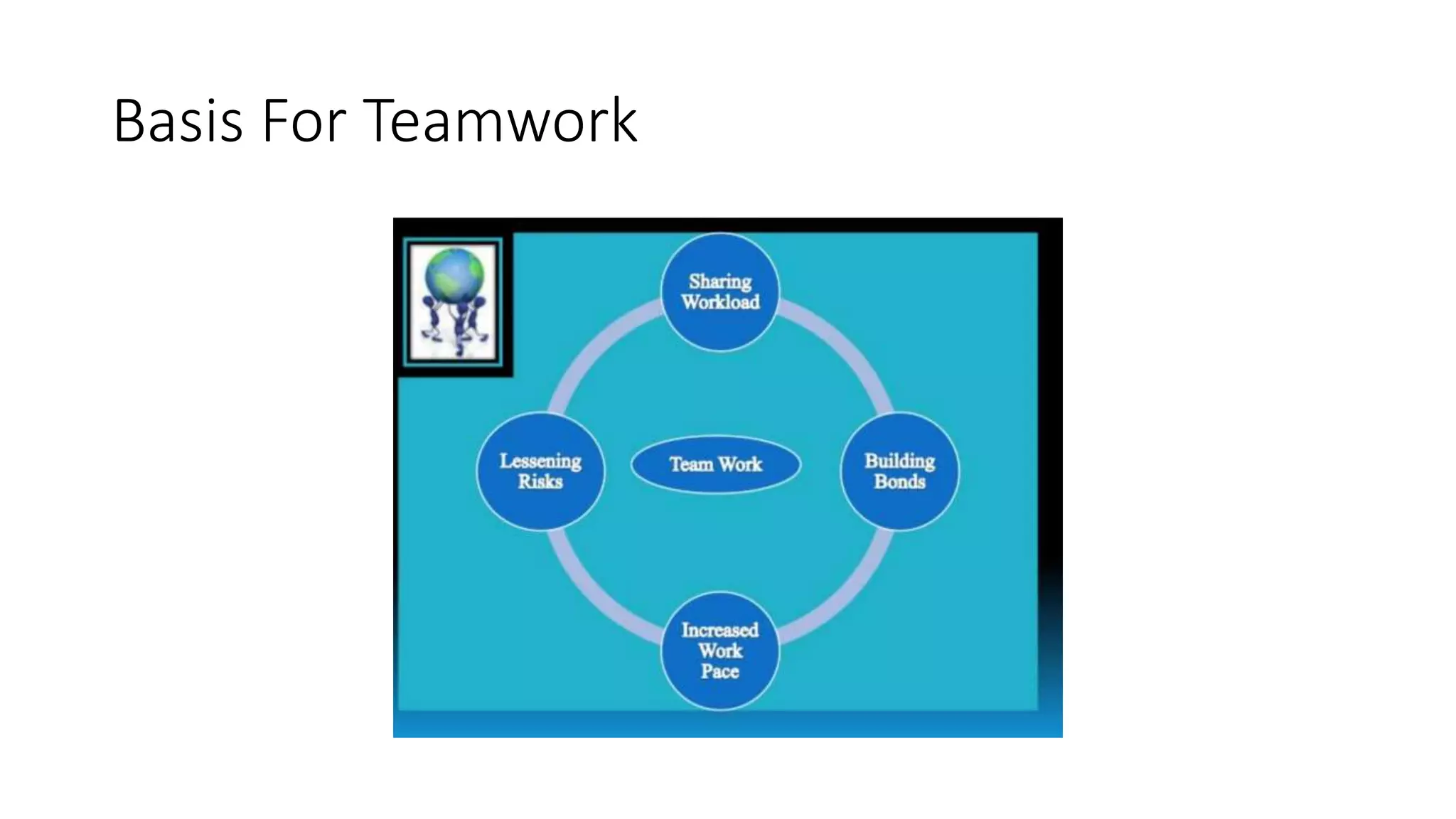 Basis For Teamwork

Sharing Workload

Lessening Risks

Team Work

Building Bonds

Increased Work Pace